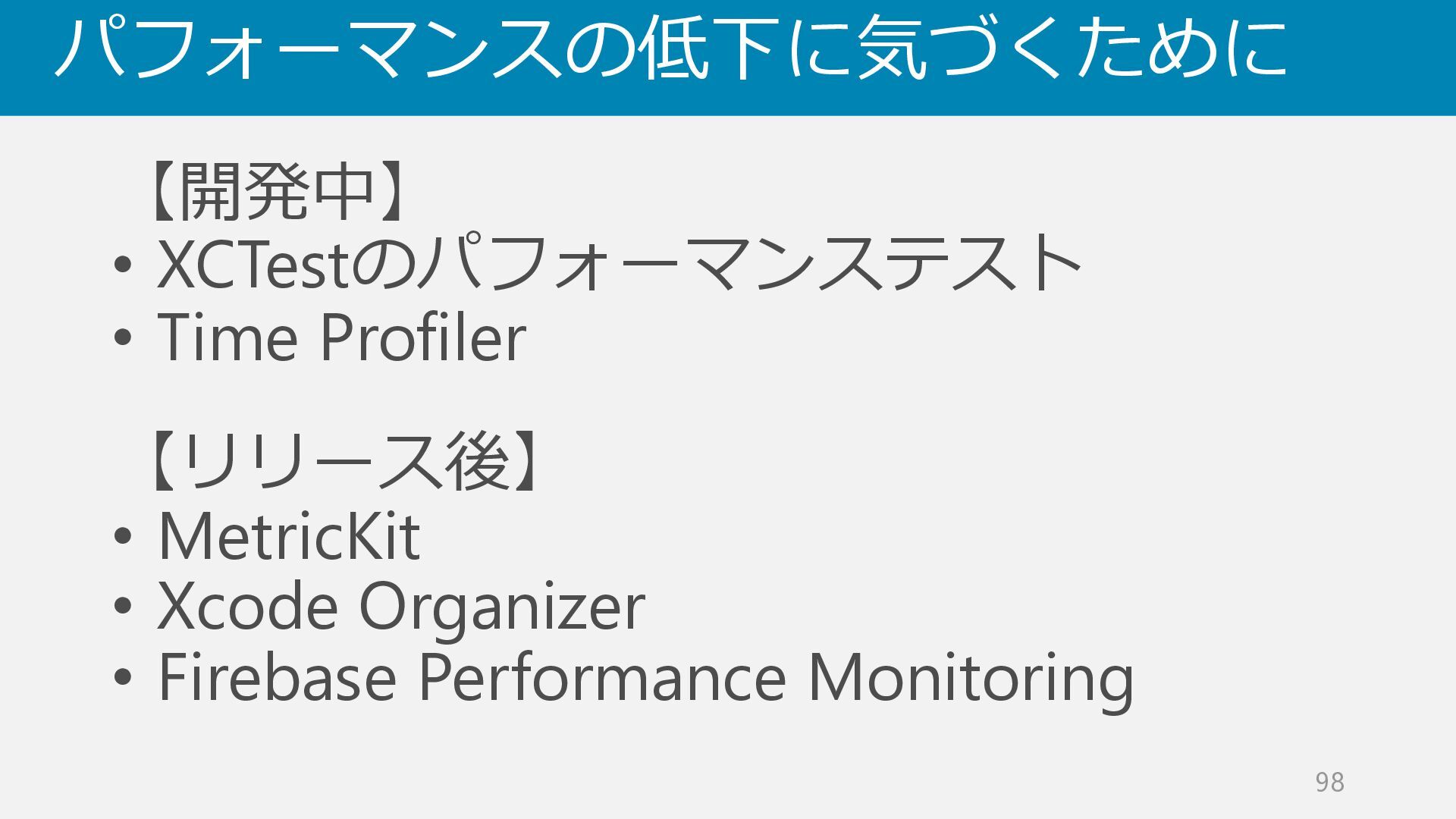 パフォーマンスの低下に気づくために

【開発中】
• XCTestのパフォーマンステスト
• Time Profiler

【リリース後】
• MetricKit
• Xcode Organizer
• Firebase Performance Monitoring

98